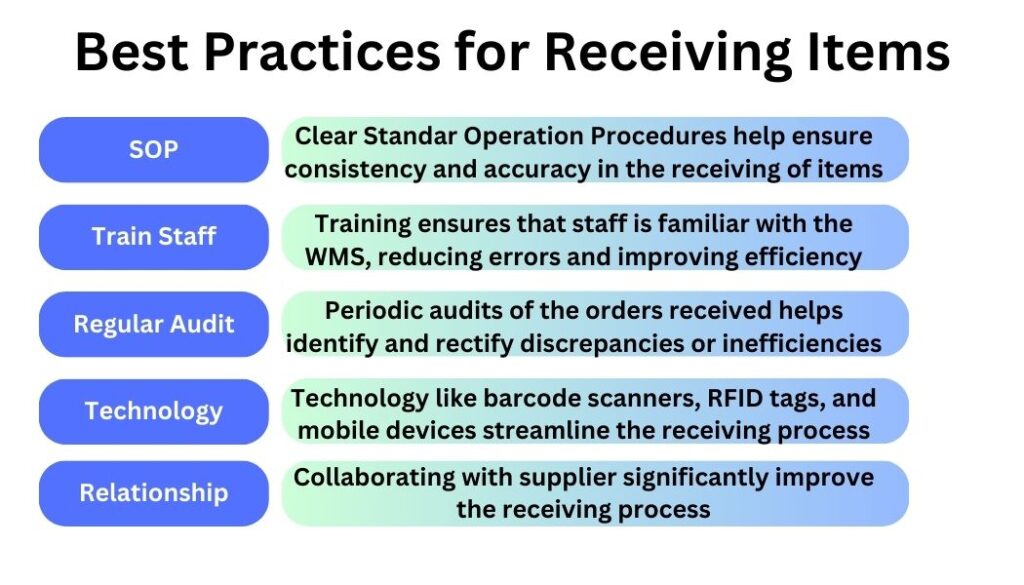 Best Practices for Receiving Items

SOP

Clear Standar Operation Procedures help ensure consistency and accuracy in the receiving of items

Train Staff

Training ensures that staff is familiar with the WMS, reducing errors and improving efficiency

Regular Audit

Periodic audits of the orders received helps identify and rectify discrepancies or inefficiencies

Technology

Technology like barcode scanners, RFID tags, and mobile devices streamline the receiving process

Relationship

Collaborating with supplier significantly improve the receiving process